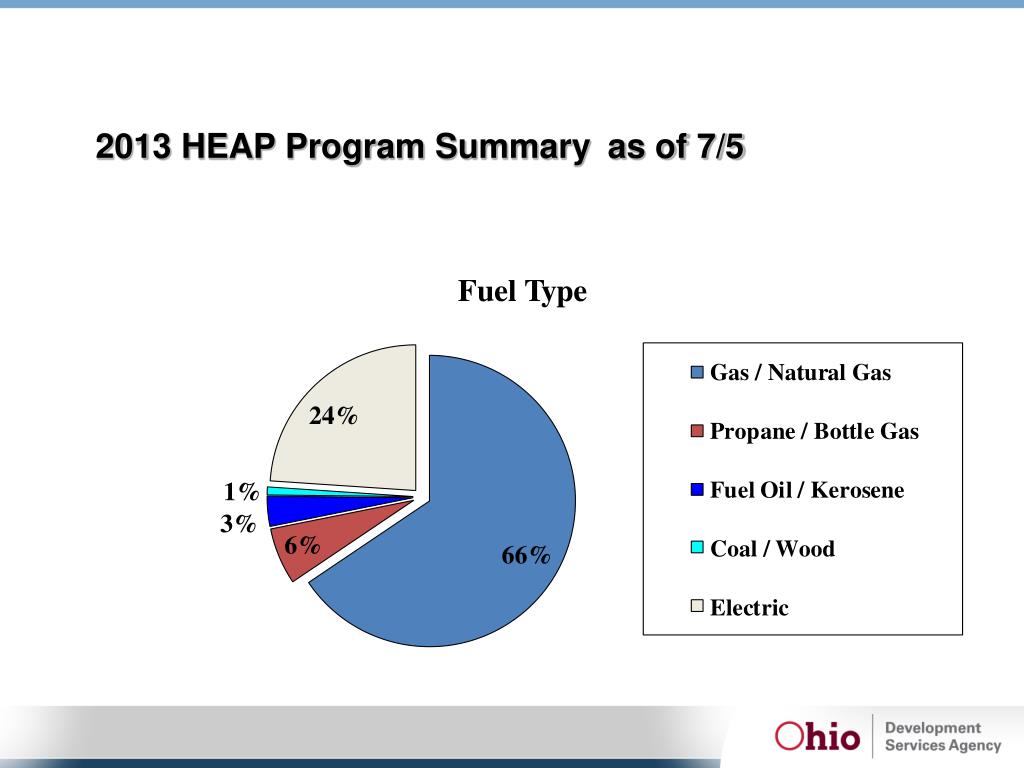 2013 HEAP Program Summary as of 7/5

Fuel Type

24%

1%

3%

6%

66%

Gas / Natural Gas

Propane / Bottle Gas

Fuel Oil / Kerosene

Coal / Wood

Electric

Ohio Development Services Agency